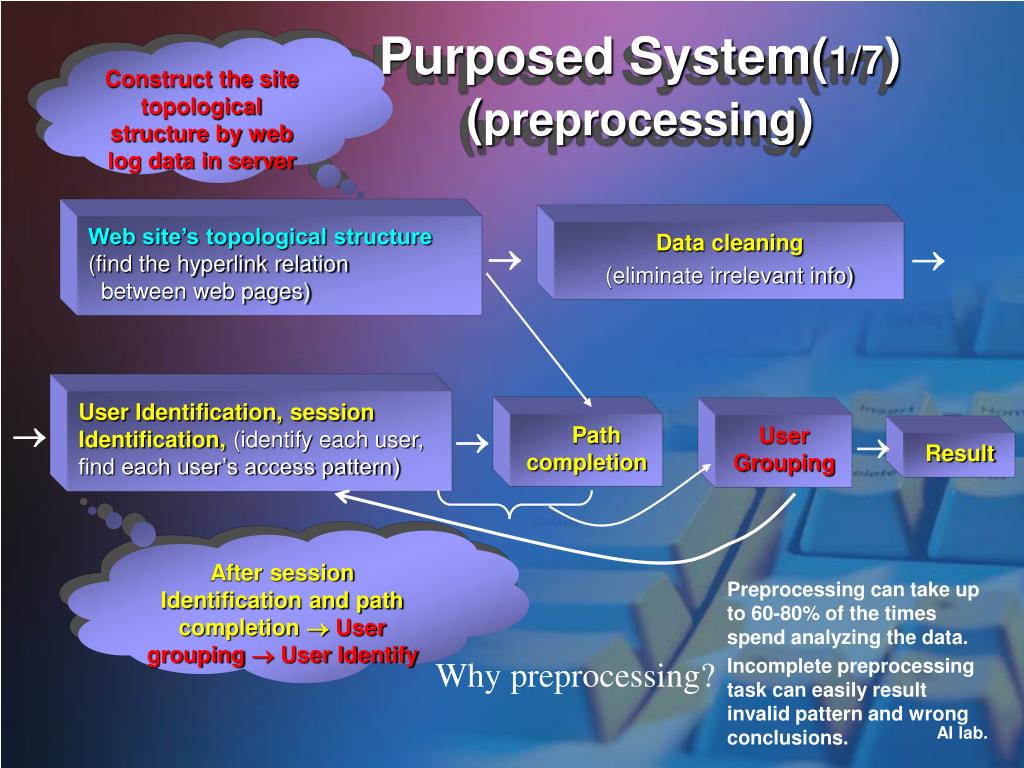 Construct the site topological structure by web log data in server

Purposed System(1/7) (preprocessing)

Web site's topological structure (find the hyperlink relation between web pages)

→

Data cleaning (eliminate irrelevant info)

→

→

User Identification, session Identification, (identify each user, find each user's access pattern)

→

Path completion

User Grouping

→

Result

After session Identification and path completion → User grouping → User Identify

Why preprocessing?

Preprocessing can take up to 60-80% of the times spend analyzing the data.

Incomplete preprocessing task can easily result invalid pattern and wrong conclusions.

AI lab.